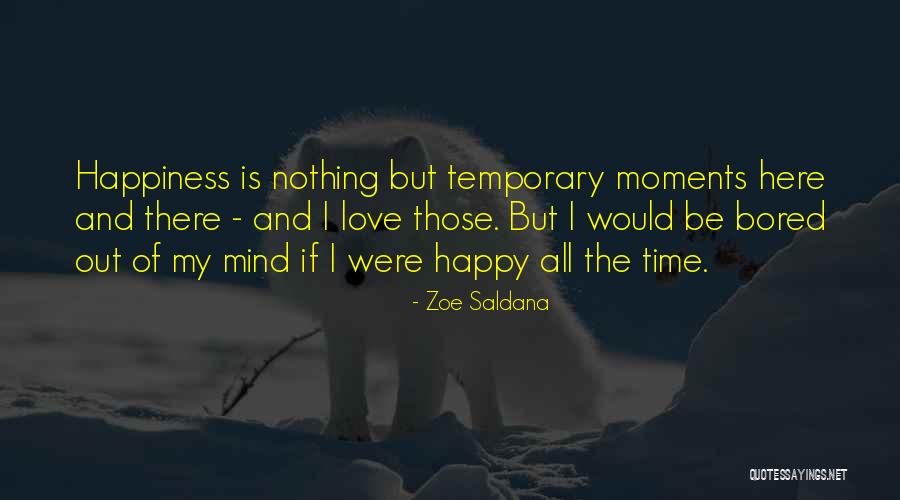 Happiness is nothing but temporary moments here and there - and I love those. But I would be bored out of my mind if I were happy all the time.

- Zoe Saldana

QUOTESSAYINGS.NET